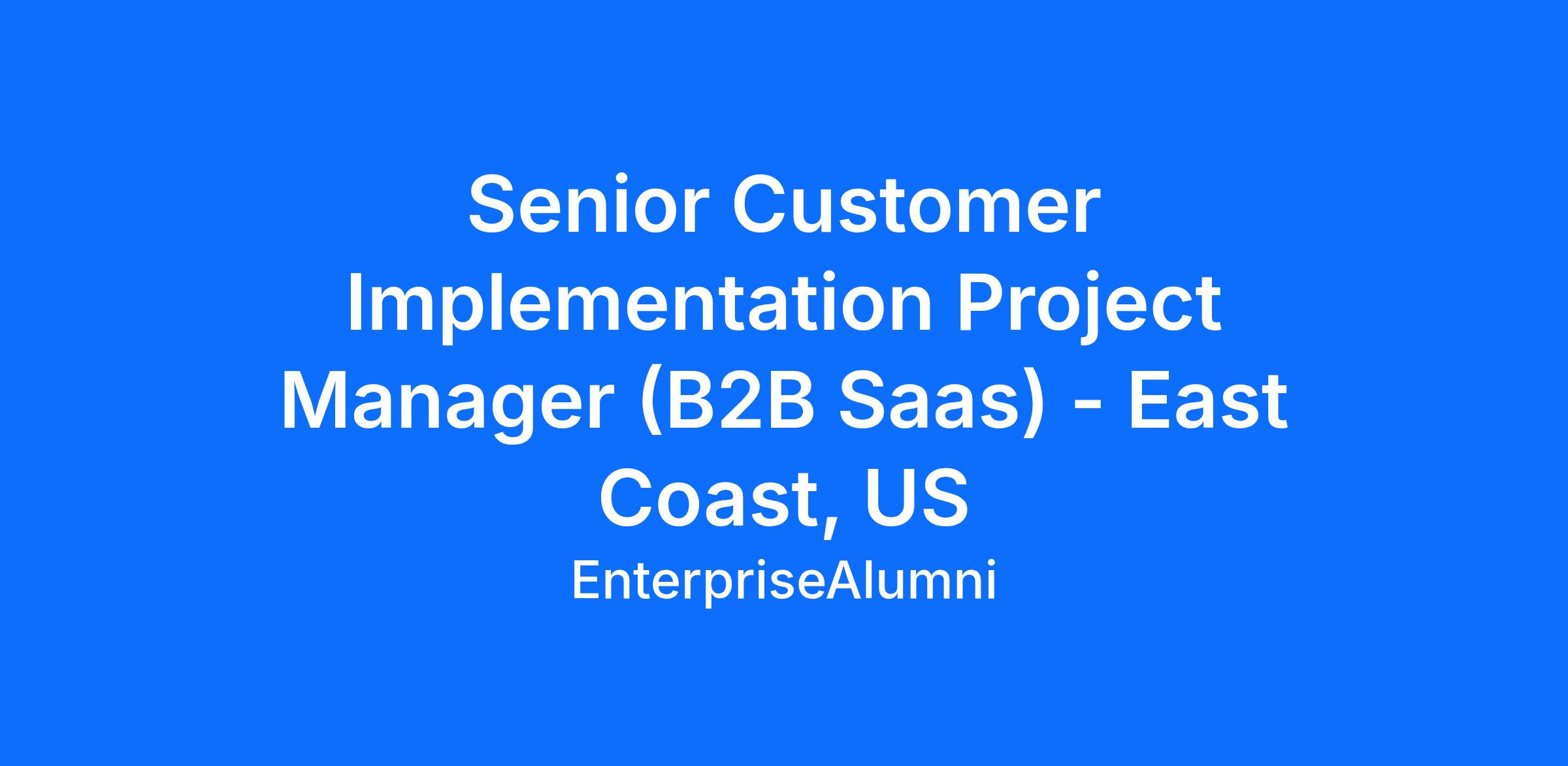 Senior Customer Implementation Project Manager (B2B Saas) - East Coast, US

EnterpriseAlumni